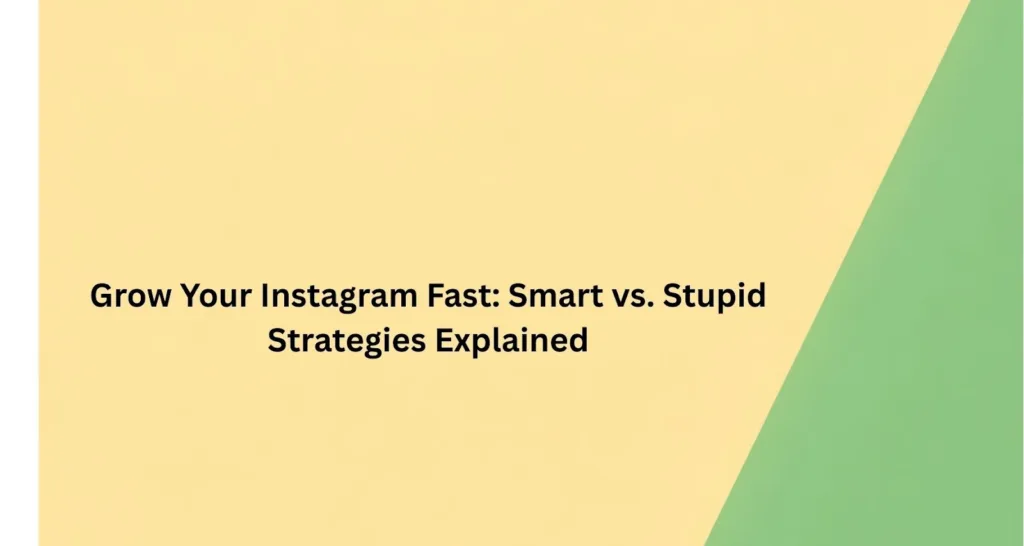 Grow Your Instagram Fast: Smart vs. Stupid Strategies Explained